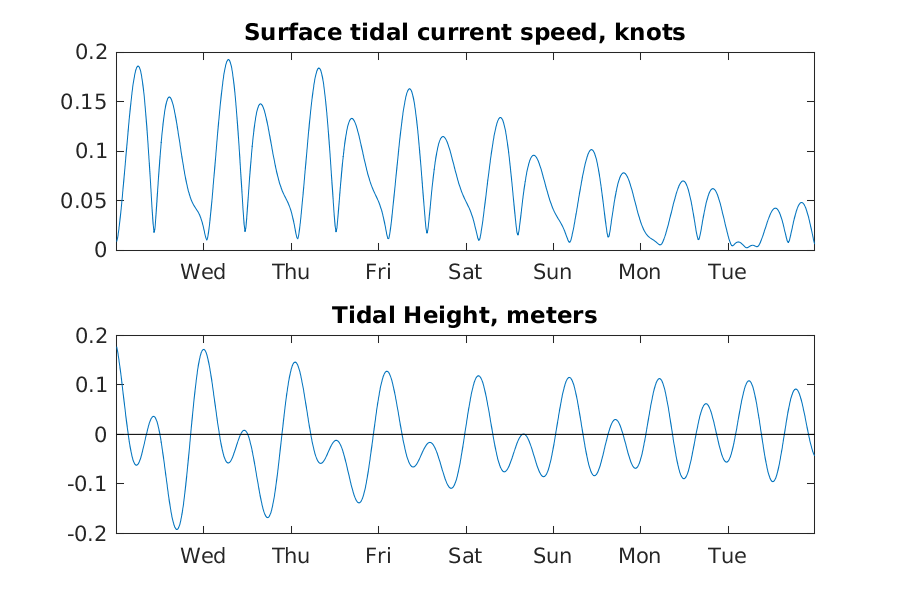 Surface tidal current speed, knots

0.2
0.15
0.1
0.05
0

Wed Thu Fri Sat Sun Mon Tue

Tidal Height, meters

0.2
0.1
0
-0.1
-0.2

Wed Thu Fri Sat Sun Mon Tue